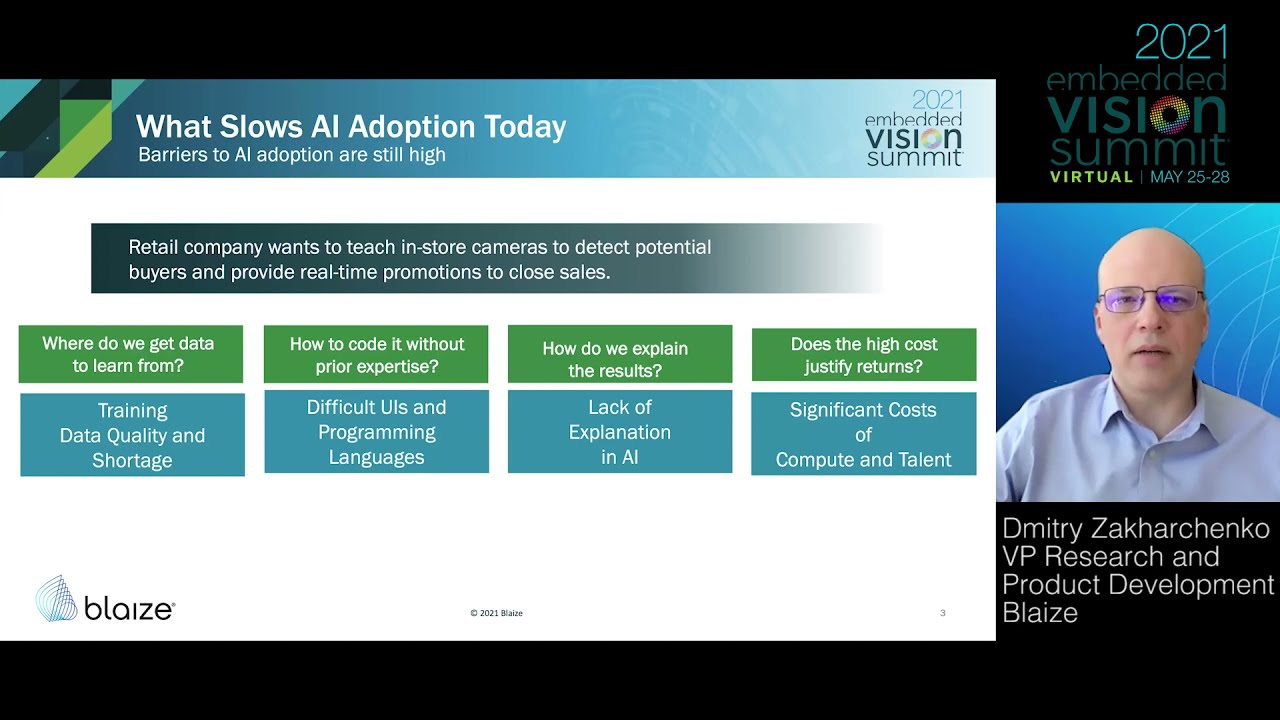 What Slows AI Adoption Today
Barriers to AI adoption are still high

2021 embedded VISION summit

Retail company wants to teach in-store cameras to detect potential buyers and provide real-time promotions to close sales.

Where do we get data to learn from?

Training Data Quality and Shortage

How to code it without prior expertise?

Difficult UIs and Programming Languages

How do we explain the results?

Lack of Explanation in AI

Does the high cost justify returns?

Significant Costs of Compute and Talent

blaize

© 2021 Blaize

3

2021 embedded VISION summit VIRTUAL | MAY 25-28

Dmitry Zakharchenko
VP Research and Product Development
Blaize